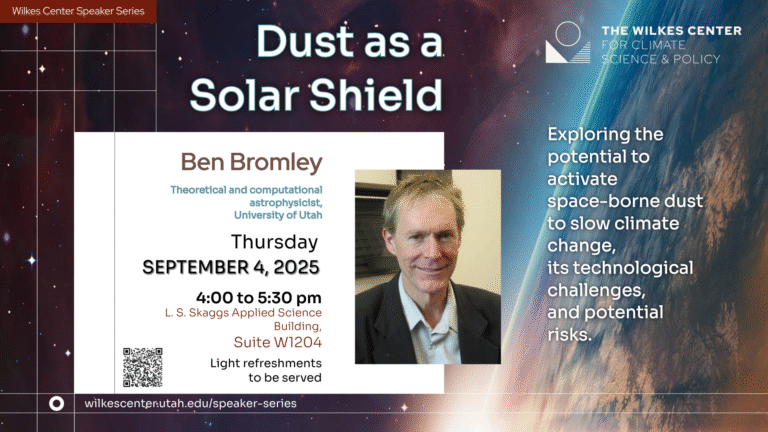 Wilkes Center Speaker Series

Dust as a Solar Shield

THE WILKES CENTER FOR CLIMATE SCIENCE & POLICY

Ben Bromley

Theoretical and computational astrophysicist, University of Utah

Thursday
SEPTEMBER 4, 2025

4:00 to 5:30 pm
L. S. Skaggs Applied Science Building, Suite W1204

Light refreshments to be served

Exploring the potential to activate space-borne dust to slow climate change, its technological challenges, and potential risks.

wilkescenter.utah.edu/speaker-series